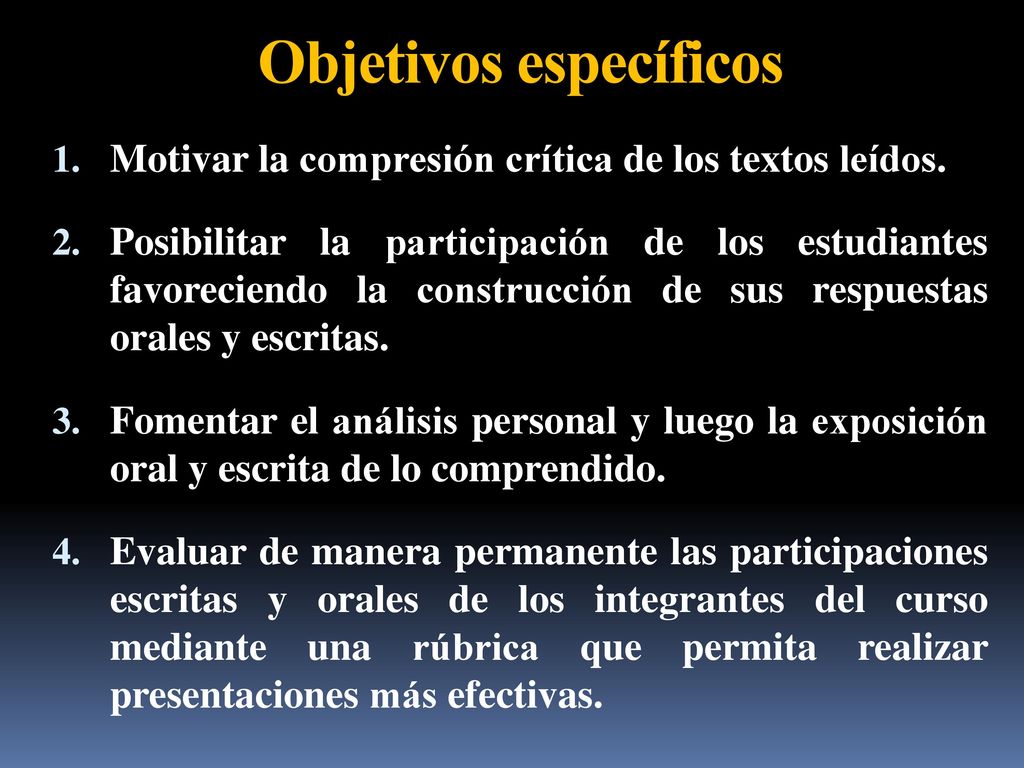 Objetivos específicos

1. Motivar la compresión crítica de los textos leídos.

2. Posibilitar la participación de los estudiantes favoreciendo la construcción de sus respuestas orales y escritas.

3. Fomentar el análisis personal y luego la exposición oral y escrita de lo comprendido.

4. Evaluar de manera permanente las participaciones escritas y orales de los integrantes del curso mediante una rúbrica que permita realizar presentaciones más efectivas.